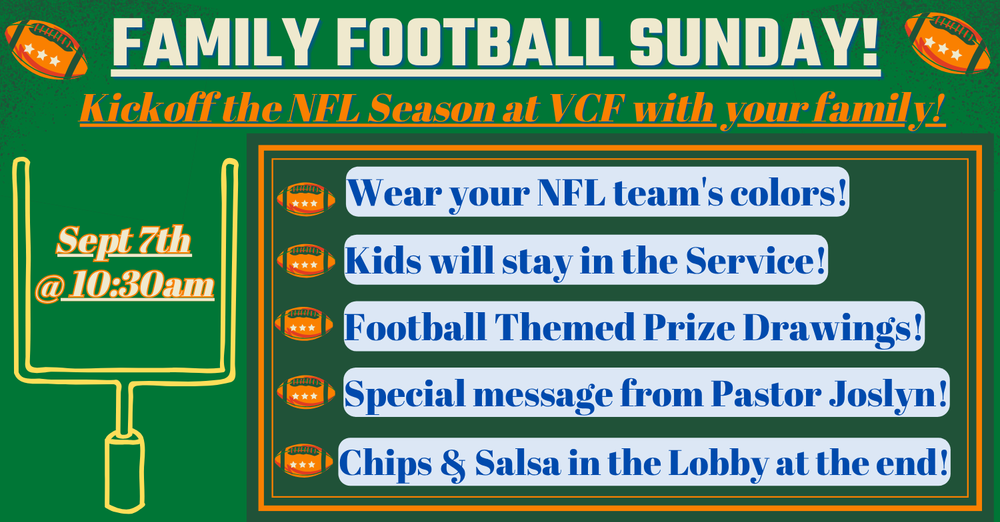 FAMILY FOOTBALL SUNDAY!

Kickoff the NFL Season at VCF with your family!

Sept 7th
@ 10:30am

Wear your NFL team's colors!

Kids will stay in the Service!

Football Themed Prize Drawings!

Special message from Pastor Joslyn!

Chips & Salsa in the Lobby at the end!